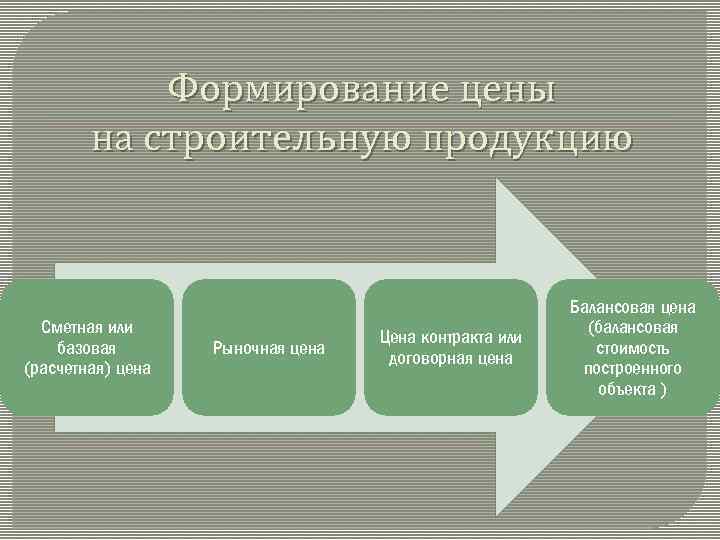 Формирование цены на строительную продукцию

Сметная или базовая (расчетная) цена

Рыночная цена

Цена контракта или договорная цена

Балансовая цена (балансовая стоимость построенного объекта )